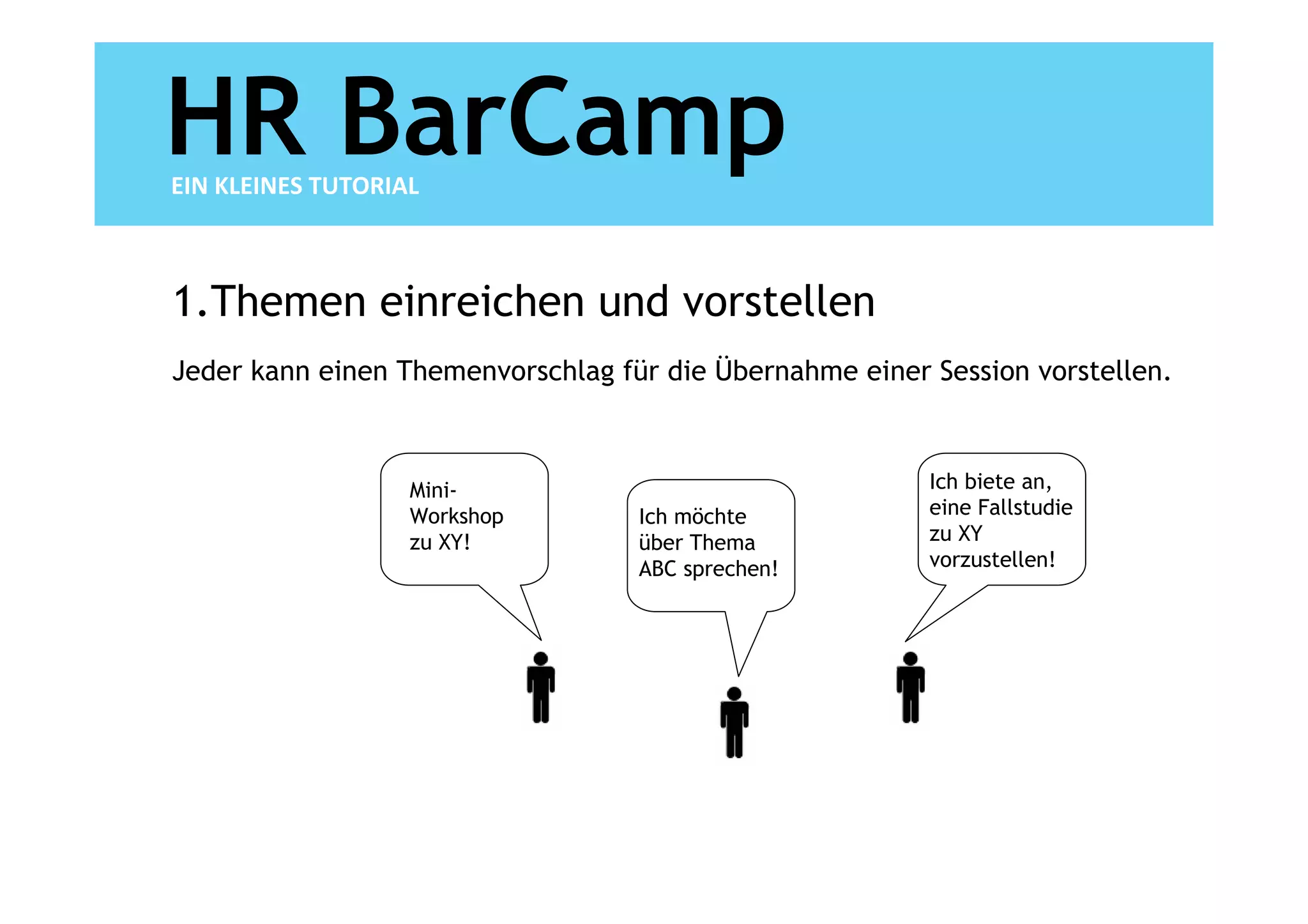 HR BarCamp
EIN KLEINES TUTORIAL

1.Themen einreichen und vorstellen

Jeder kann einen Themenvorschlag für die Übernahme einer Session vorstellen.

Mini-Workshop zu XY!

Ich möchte über Thema ABC sprechen!

Ich biete an, eine Fallstudie zu XY vorzustellen!